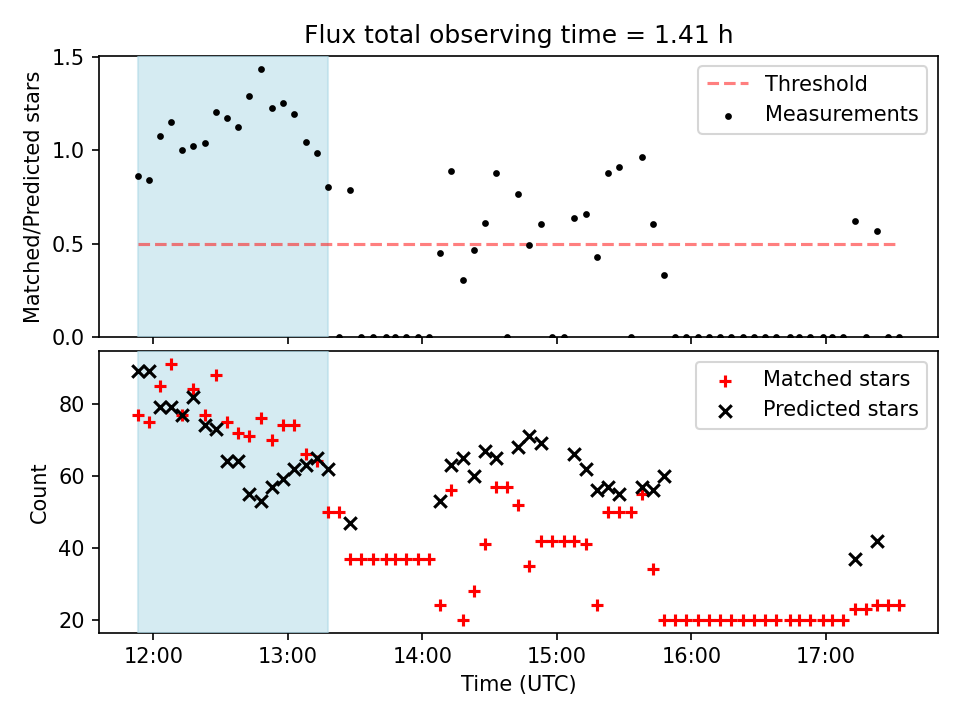 Flux total observing time = 1.41 h

Matched/Predicted stars

1.5
1.0
0.5
0.0

Threshold
Measurements

Count

80
60
40
20

Matched stars
Predicted stars

12:00
13:00
14:00
15:00
16:00
17:00

Time (UTC)